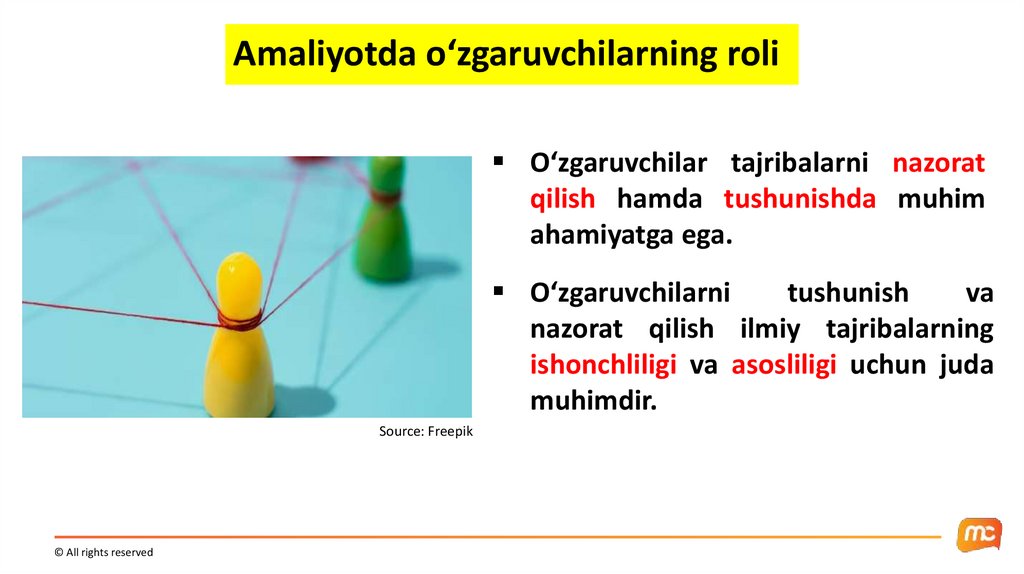 Amaliyotda o‘zgaruvchilarning roli

Source: Freepik

▪ O‘zgaruvchilar tajribalarni nazorat qilish hamda tushunishda muhim ahamiyatga ega.

▪ O‘zgaruvchilarni tushunish va nazorat qilish ilmiy tajribalarning ishonchliligi va asosliligi uchun juda muhimdir.

© All rights reserved

mc